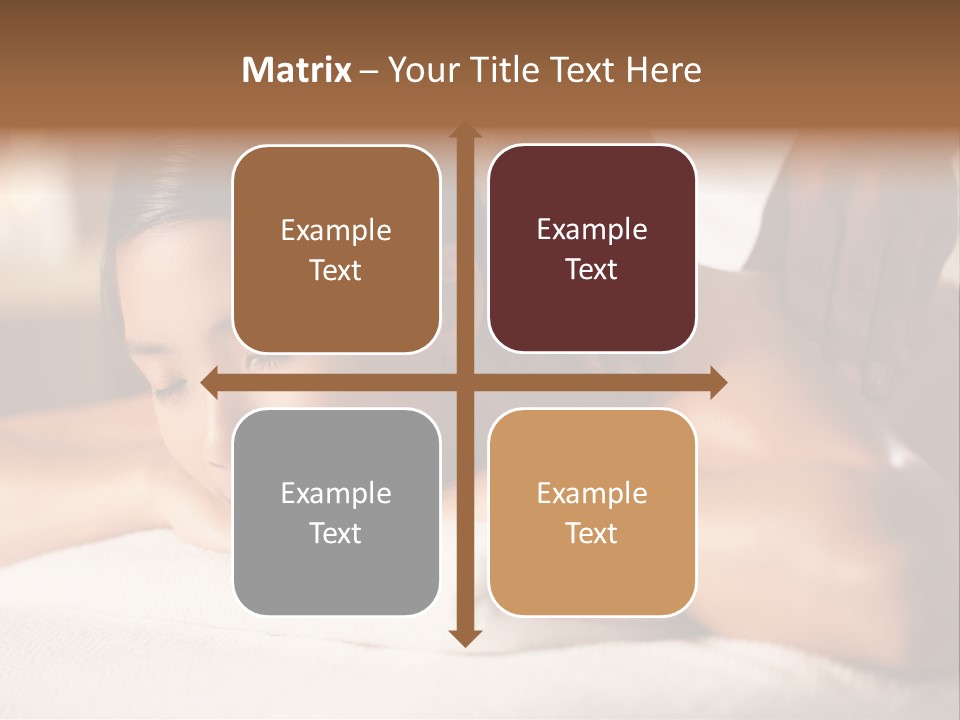 Matrix – Your Title Text Here

Example Text

Example Text

Example Text

Example Text